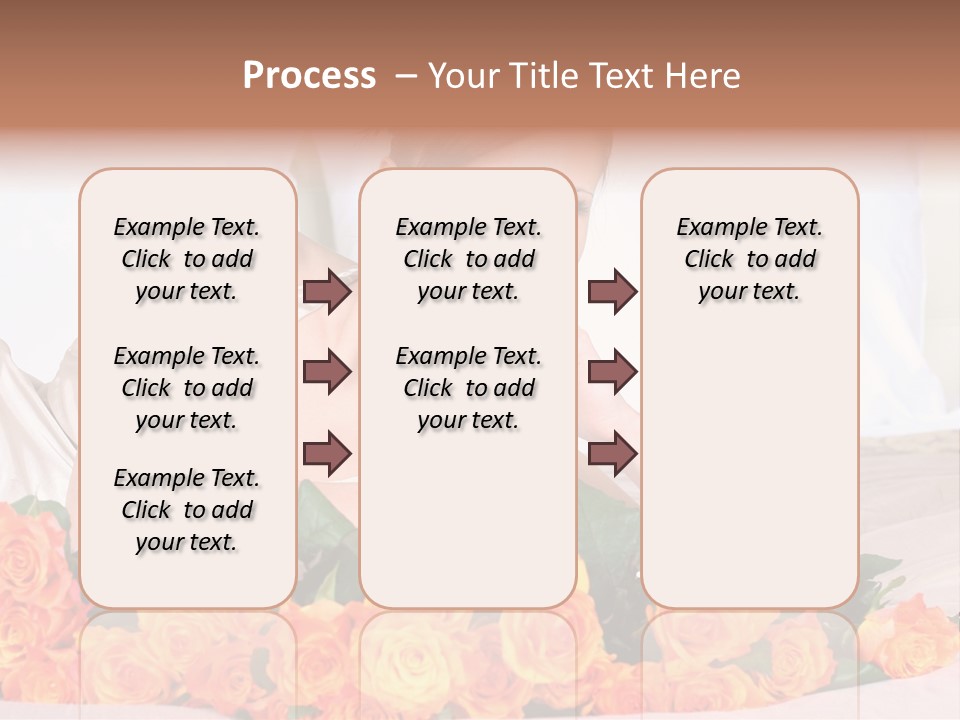 Process – Your Title Text Here

Example Text. Click to add your text.

Example Text. Click to add your text.

Example Text. Click to add your text.

Example Text. Click to add your text.

Example Text. Click to add your text.

Example Text. Click to add your text.